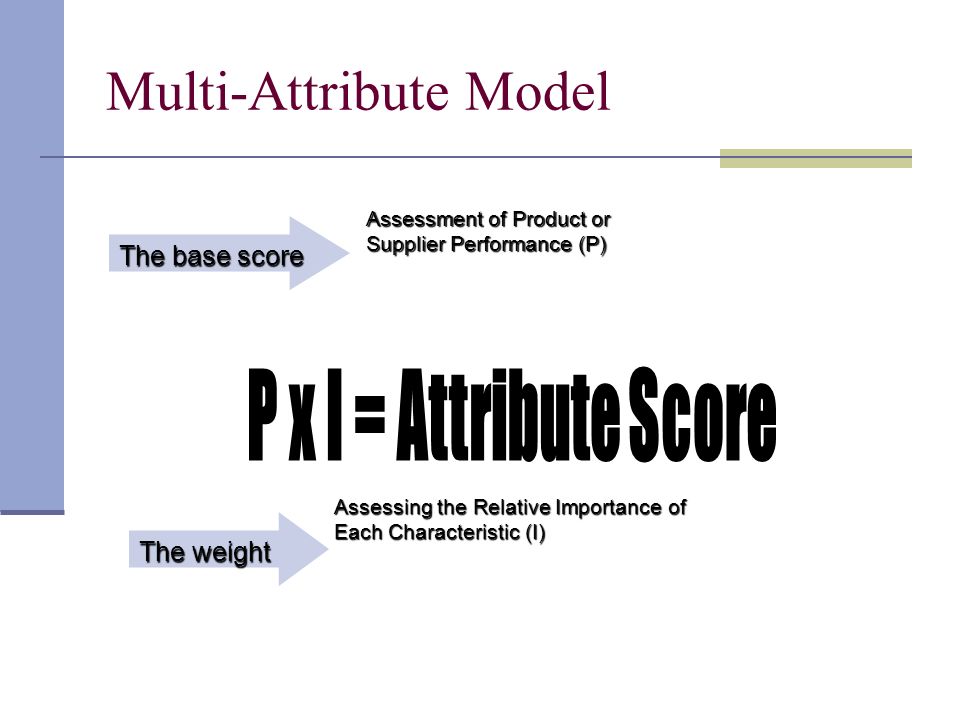 Multi-Attribute Model

The base score

Assessment of Product or Supplier Performance (P)

P x I = Attribute Score

The weight

Assessing the Relative Importance of Each Characteristic (I)